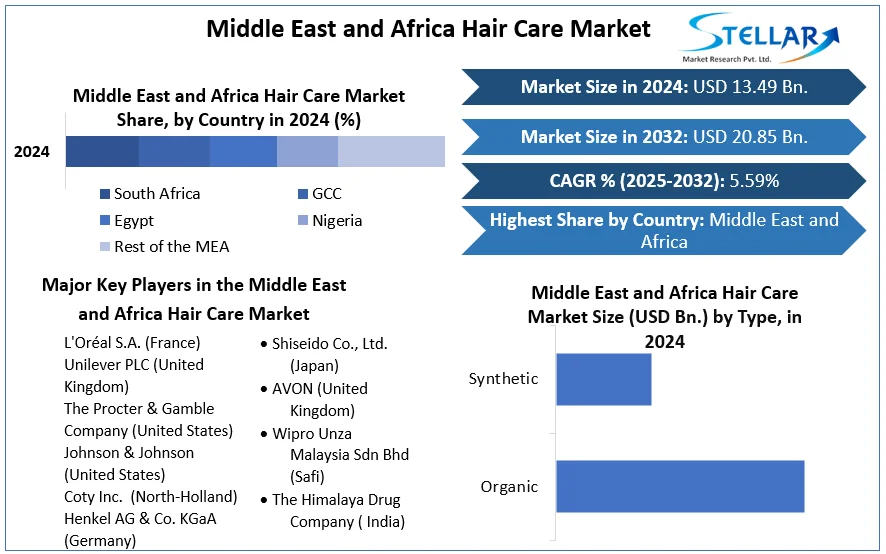 Middle East and Africa Hair Care Market

STELLAR
Market Research Pvt. Ltd.

Middle East and Africa Hair Care Market Share, by Country in 2024 (%)

2024

South Africa
GCC
Egypt
Nigeria
Rest of the MEA

Market Size in 2024: USD 13.49 Bn.

Market Size in 2032: USD 20.85 Bn.

CAGR % (2025-2032): 5.59%

Highest Share by Country: Middle East and Africa

Major Key Players in the Middle East and Africa Hair Care Market

L'Oréal S.A. (France)
Unilever PLC (United Kingdom)
The Procter & Gamble Company (United States)
Johnson & Johnson (United States)
Coty Inc. (North-Holland)
Henkel AG & Co. KGaA (Germany)

• Shiseido Co., Ltd. (Japan)
• AVON (United Kingdom)
• Wipro Unza Malaysia Sdn Bhd (Safi)
• The Himalaya Drug Company ( India)

Middle East and Africa Hair Care Market Size (USD Bn.) by Type, in 2024

Synthetic

Organic